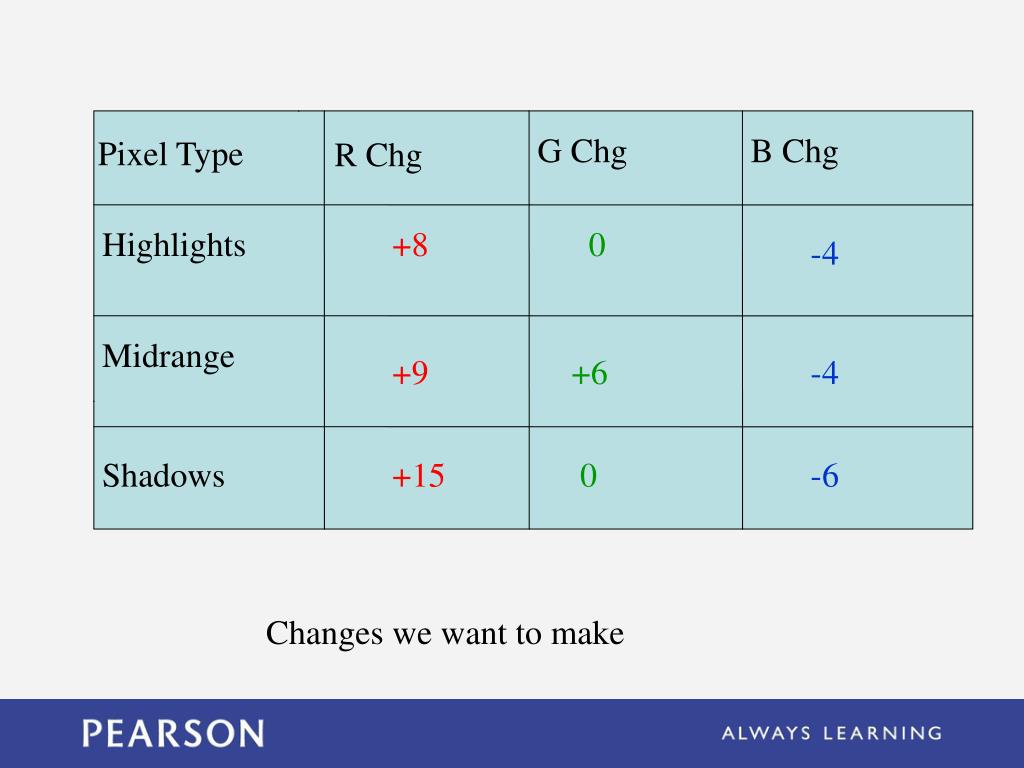 | Pixel Type | R Chg | G Chg | B Chg |
|---|---|---|---|
| Highlights | +8 | 0 | -4 |
| Midrange | +9 | +6 | -4 |
| Shadows | +15 | 0 | -6 |

Changes we want to make

PEARSON

ALWAYS LEARNING